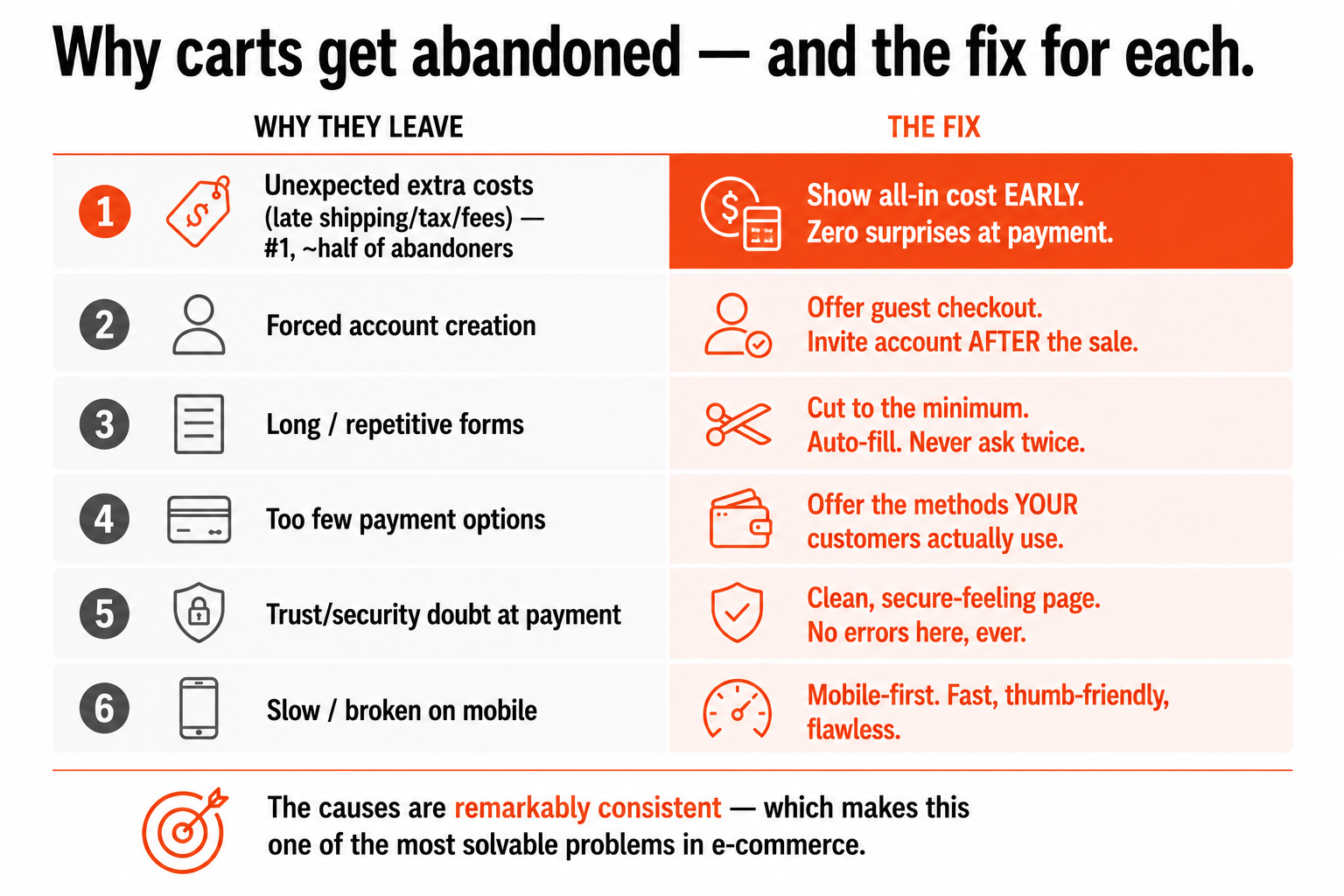 Why carts get abandoned — and the fix for each.

| | WHY THEY LEAVE | THE FIX |
|---|---|---|
| 1 | Unexpected extra costs (late shipping/tax/fees) — #1, ~half of abandoners | Show all-in cost EARLY. Zero surprises at payment. |
| 2 | Forced account creation | Offer guest checkout. Invite account AFTER the sale. |
| 3 | Long / repetitive forms | Cut to the minimum. Auto-fill. Never ask twice. |
| 4 | Too few payment options | Offer the methods YOUR customers actually use. |
| 5 | Trust/security doubt at payment | Clean, secure-feeling page. No errors here, ever. |
| 6 | Slow / broken on mobile | Mobile-first. Fast, thumb-friendly, flawless. |

The causes are remarkably consistent — which makes this one of the most solvable problems in e-commerce.